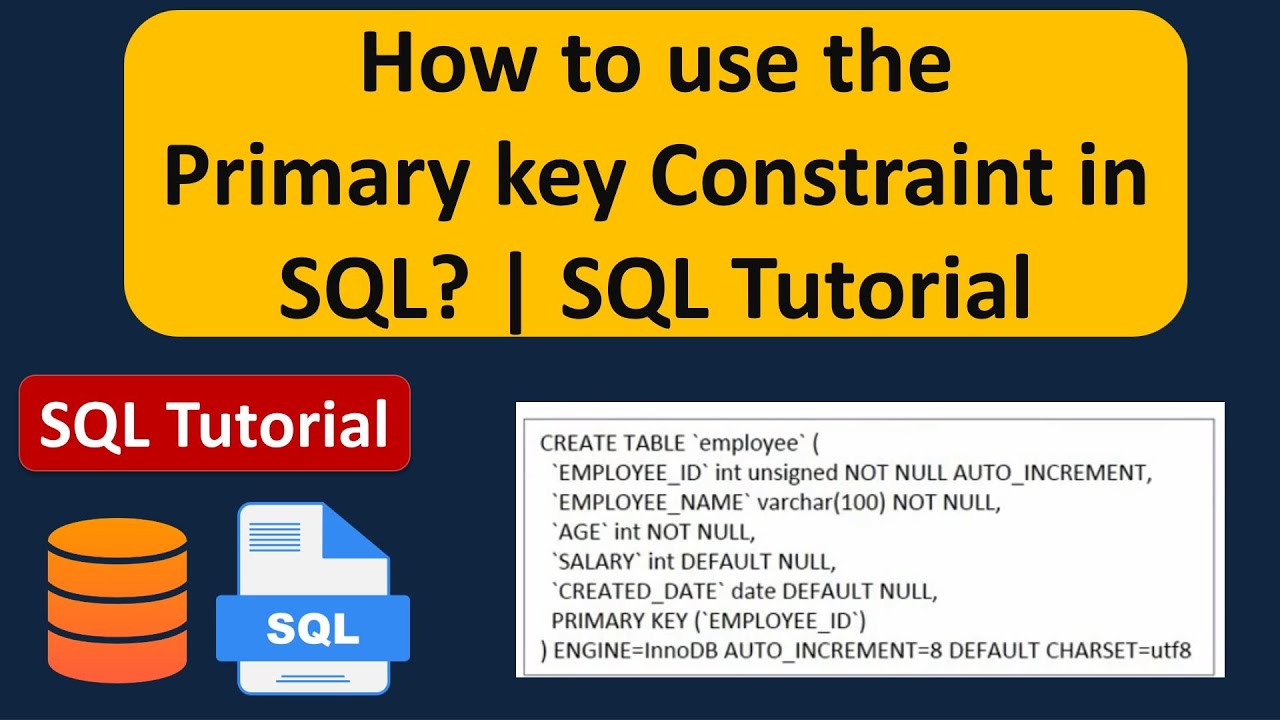 How to use the Primary key Constraint in SQL? | SQL Tutorial

SQL Tutorial

SQL

CREATE TABLE `employee` (
`EMPLOYEE_ID` int unsigned NOT NULL AUTO_INCREMENT,
`EMPLOYEE_NAME` varchar(100) NOT NULL,
`AGE` int NOT NULL,
`SALARY` int DEFAULT NULL,
`CREATED_DATE` date DEFAULT NULL,
PRIMARY KEY (`EMPLOYEE_ID`)
) ENGINE=InnoDB AUTO_INCREMENT=8 DEFAULT CHARSET=utf8